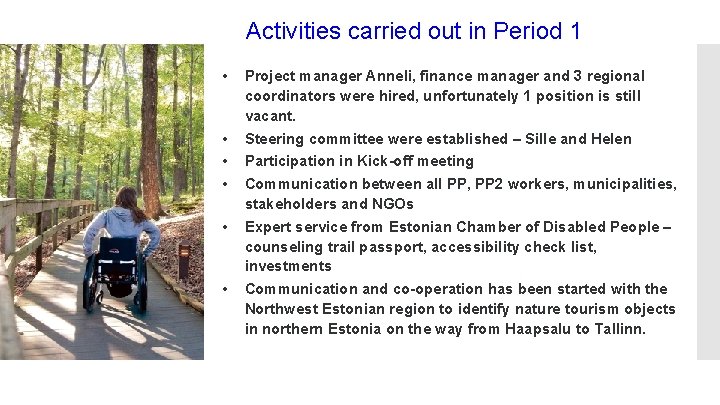 Activities carried out in Period 1

• Project manager Anneli, finance manager and 3 regional coordinators were hired, unfortunately 1 position is still vacant.
• Steering committee were established – Sille and Helen
• Participation in Kick-off meeting
• Communication between all PP, PP2 workers, municipalities, stakeholders and NGOs
• Expert service from Estonian Chamber of Disabled People – counseling trail passport, accessibility check list, investments
• Communication and co-operation has been started with the Northwest Estonian region to identify nature tourism objects in northern Estonia on the way from Haapsalu to Tallinn.